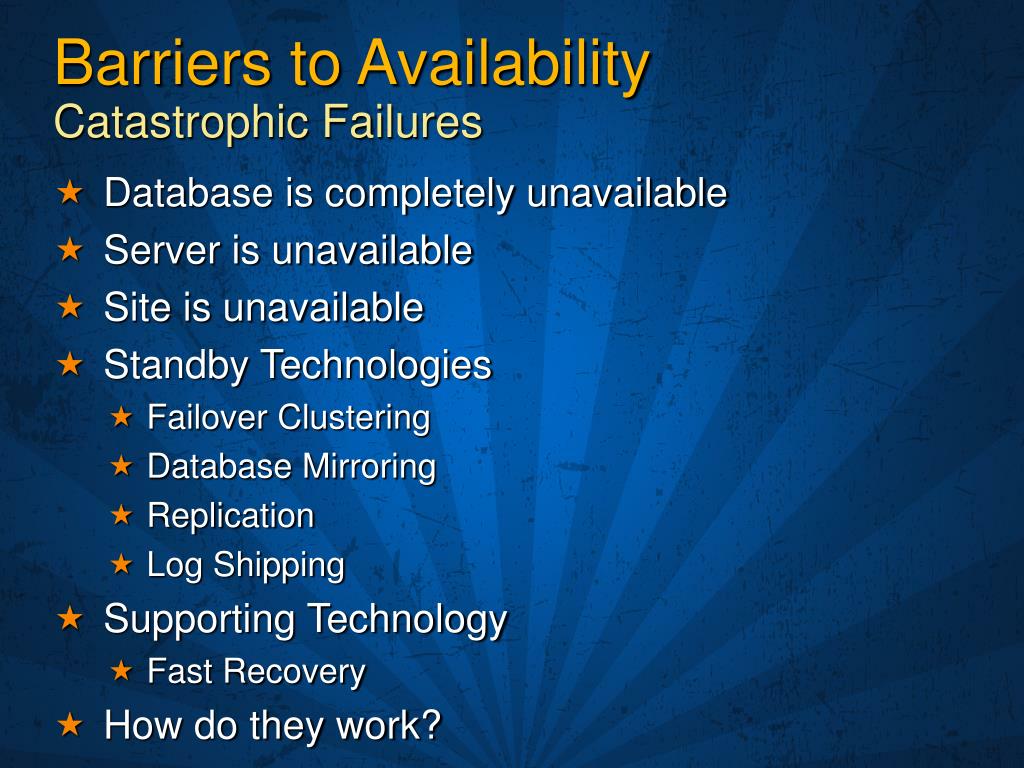 Barriers to Availability
Catastrophic Failures

★ Database is completely unavailable
★ Server is unavailable
★ Site is unavailable
★ Standby Technologies
★ Failover Clustering
★ Database Mirroring
★ Replication
★ Log Shipping
★ Supporting Technology
★ Fast Recovery
★ How do they work?